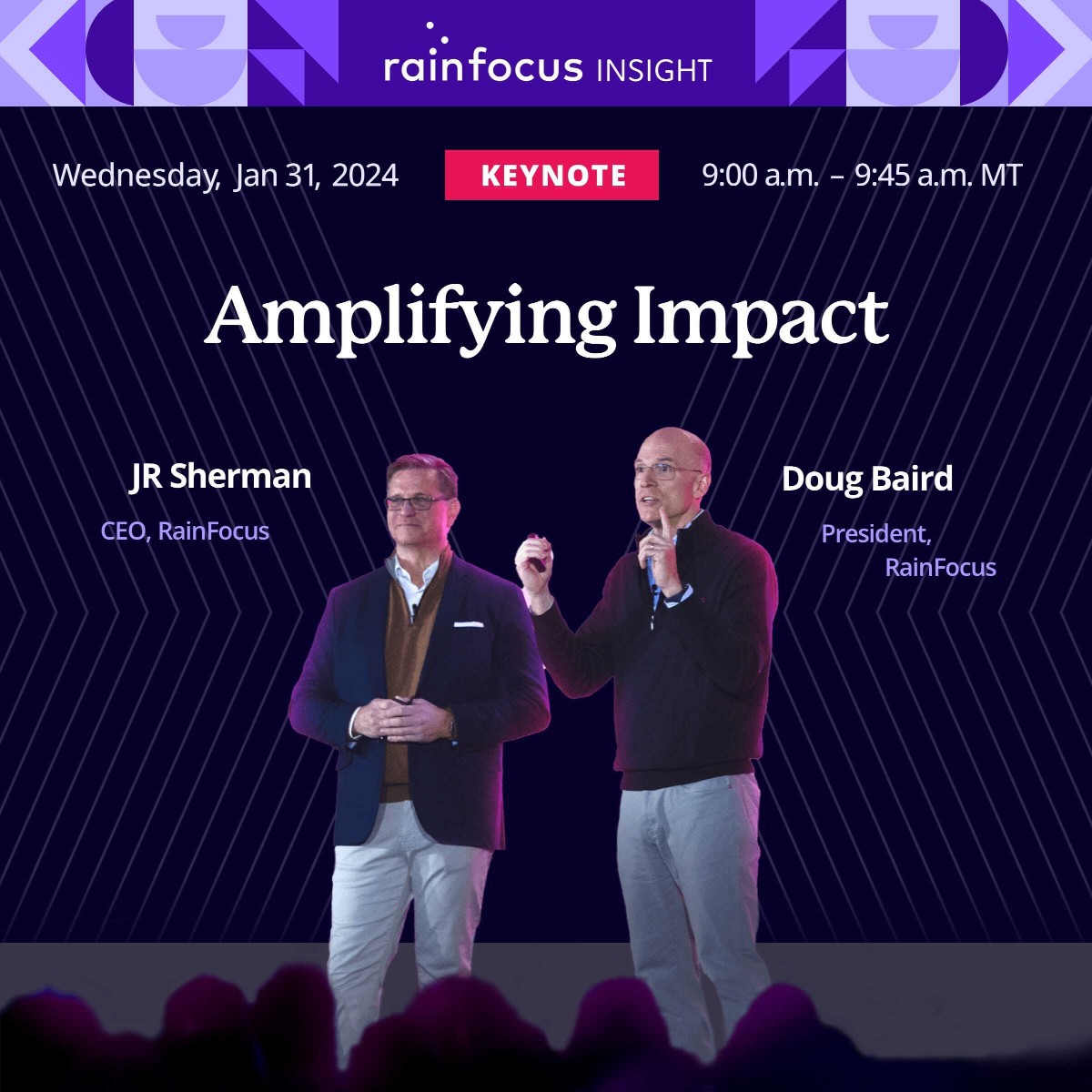 rainfocus INSIGHT

Wednesday, Jan 31, 2024

KEYNOTE

9:00 a.m. – 9:45 a.m. MT

Amplifying Impact

JR Sherman

CEO, RainFocus

Doug Baird

President, RainFocus